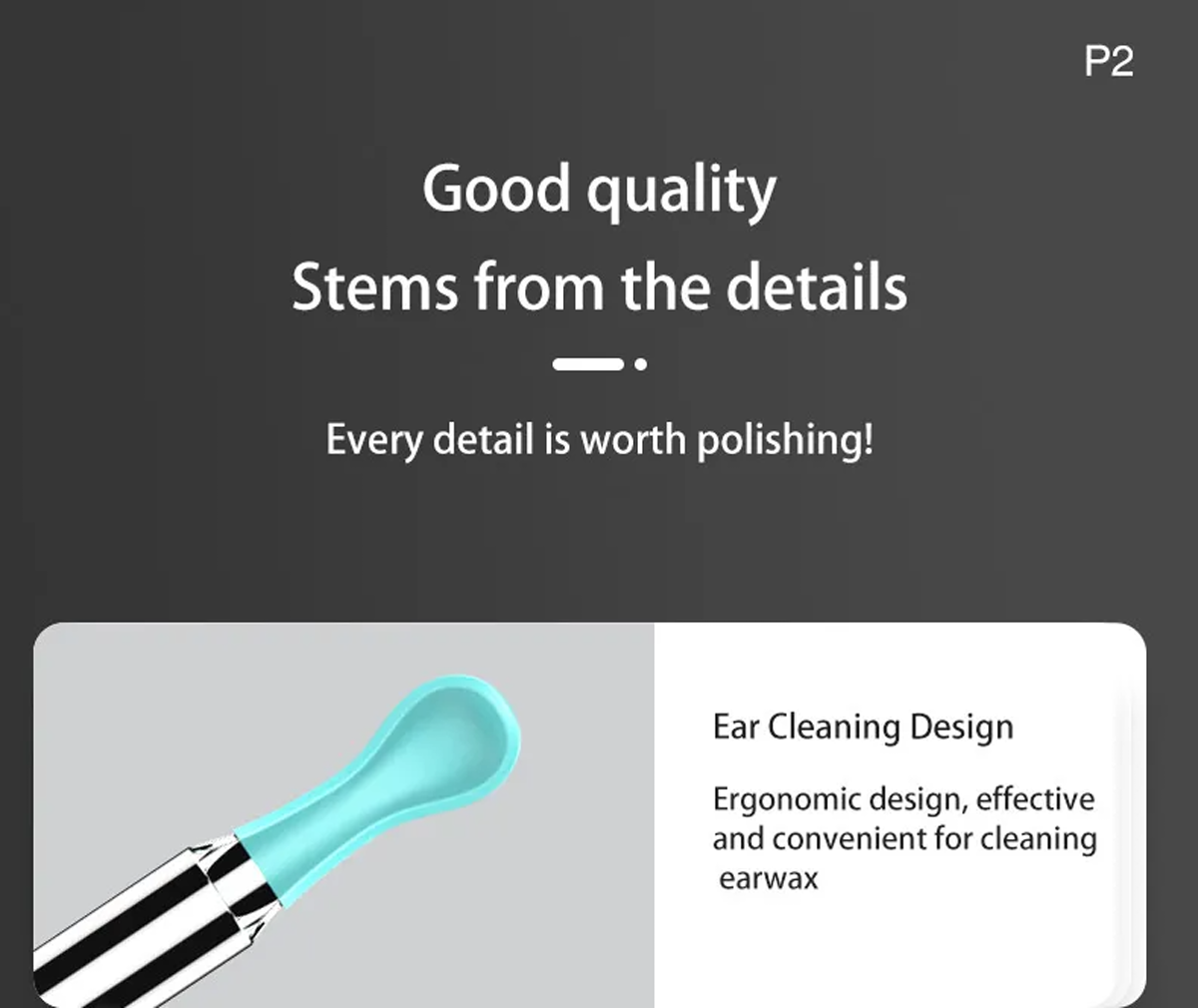 P2

Good quality
Stems from the details

Every detail is worth polishing!

Ear Cleaning Design

Ergonomic design, effective and convenient for cleaning earwax